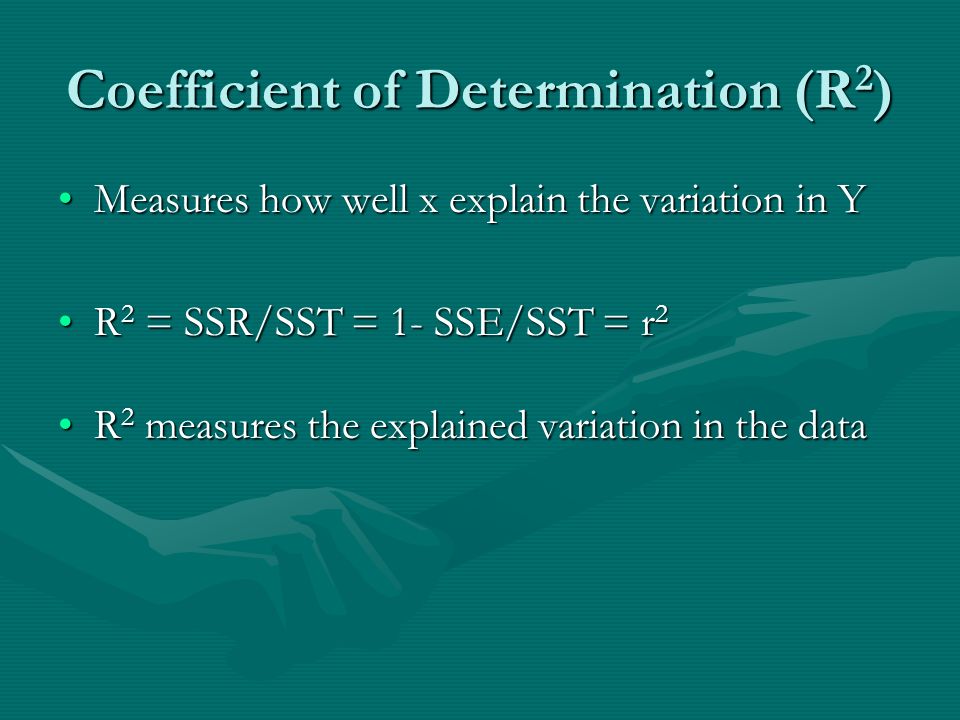 Coefficient of Determination ($R^2$)

• Measures how well x explain the variation in Y

• $R^2$ = SSR/SST = 1- SSE/SST = $r^2$

• $R^2$ measures the explained variation in the data